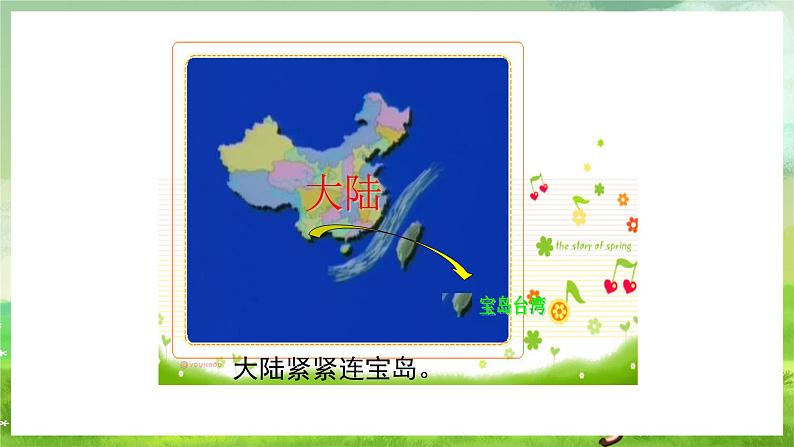 大陆

宝岛台湾

the story of spring

大陆紧紧连宝岛。